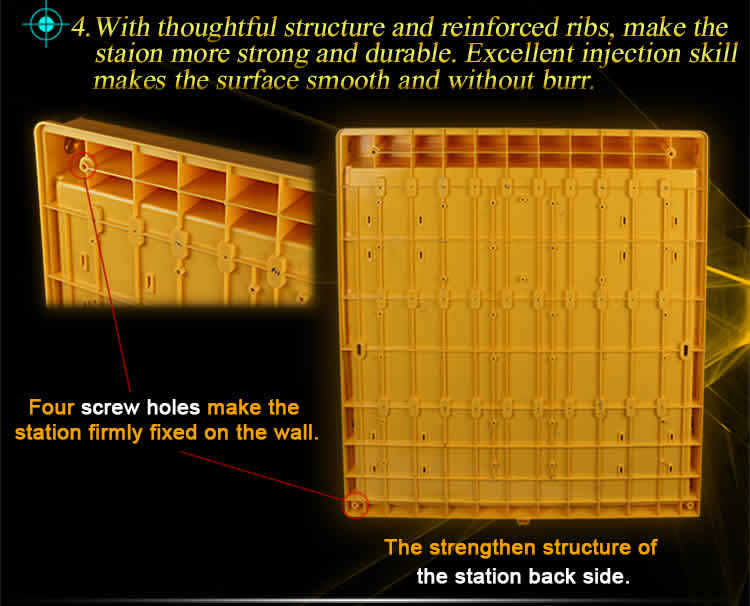 4. With thoughtful structure and reinforced ribs, make the staion more strong and durable. Excellent injection skill makes the surface smooth and without burr.

Four screw holes make the station firmly fixed on the wall.

The strengthen structure of the station back side.